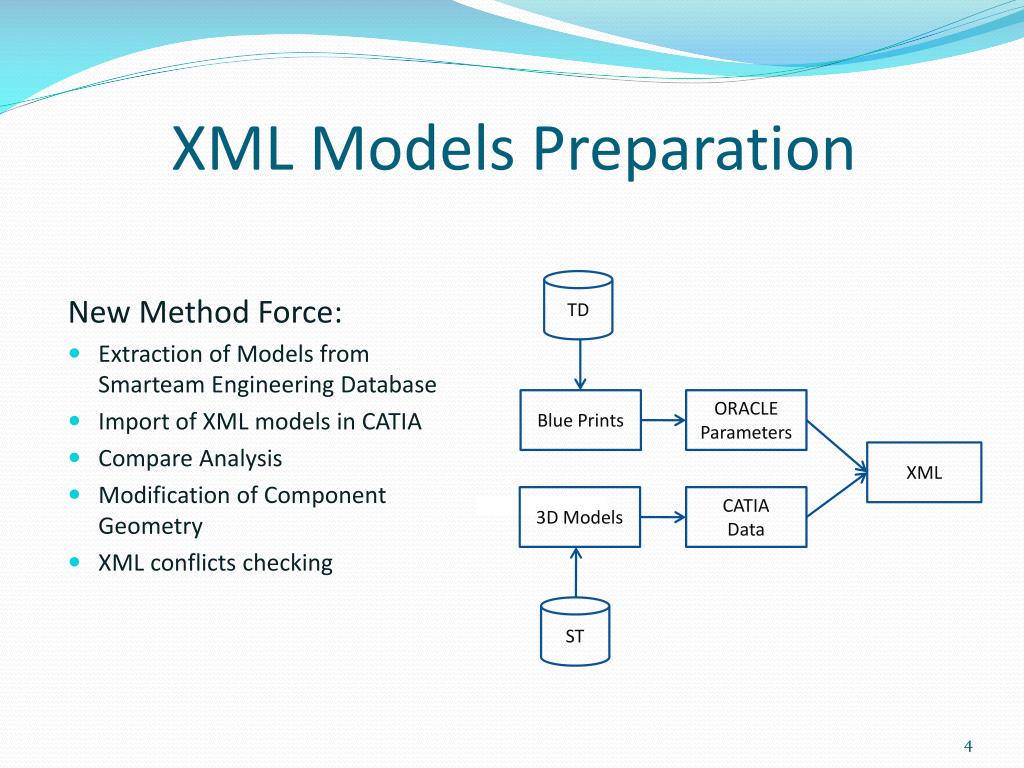 XML Models Preparation

New Method Force:

- Extraction of Models from Smarteam Engineering Database
- Import of XML models in CATIA
- Compare Analysis
- Modification of Component Geometry
- XML conflicts checking

TD

Blue Prints

ORACLE Parameters

XML

3D Models

CATIA Data

ST

4